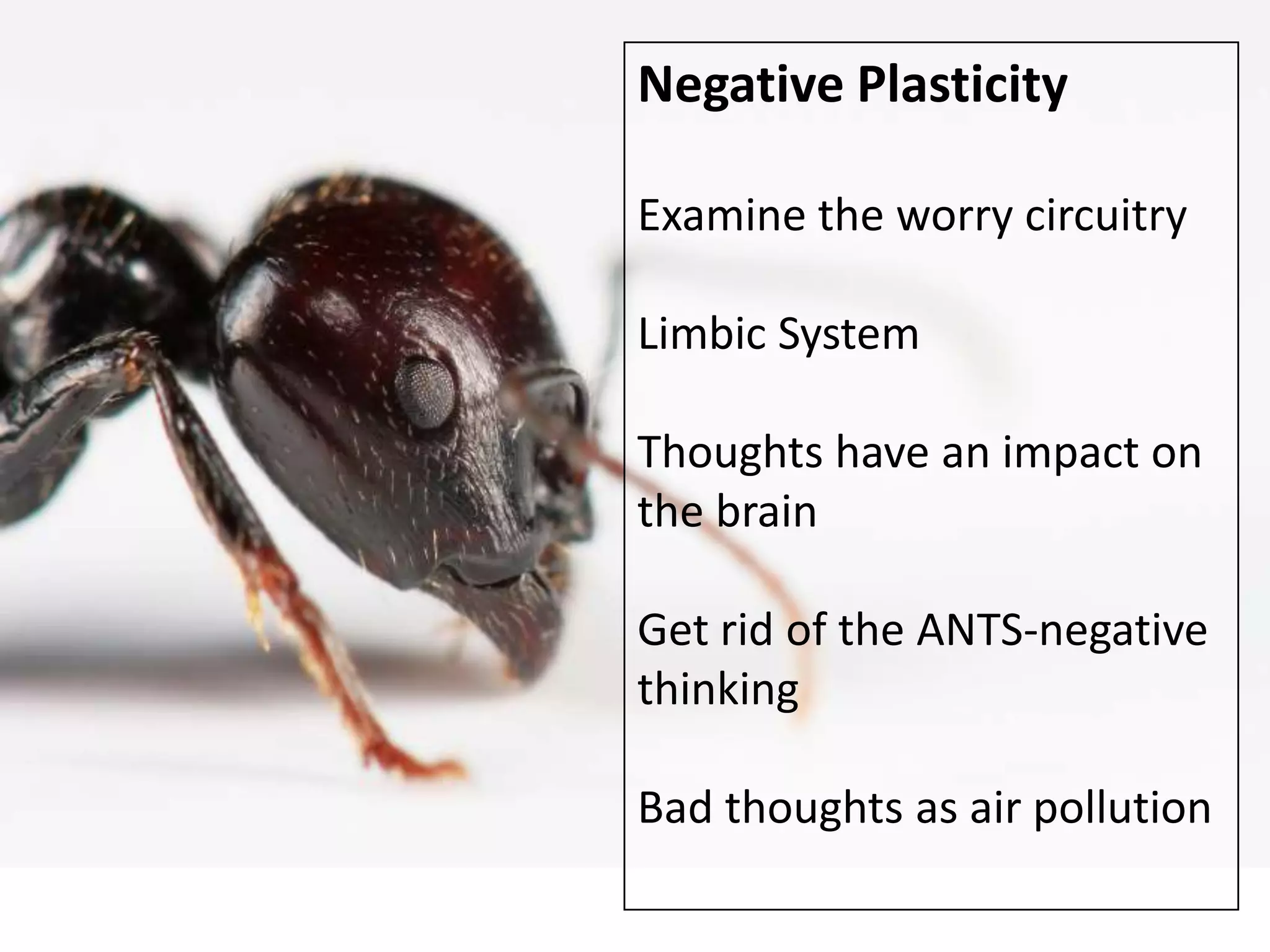 Negative Plasticity

Examine the worry circuitry

Limbic System

Thoughts have an impact on the brain

Get rid of the ANTS-negative thinking

Bad thoughts as air pollution